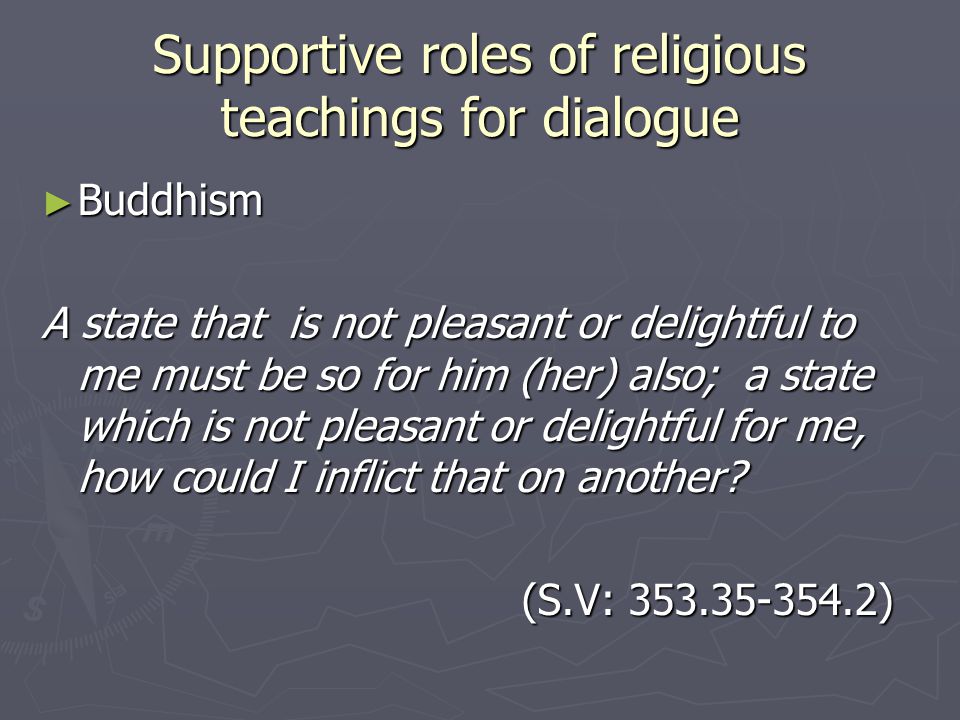 Supportive roles of religious teachings for dialogue

►Buddhism

A state that is not pleasant or delightful to me must be so for him (her) also; a state which is not pleasant or delightful for me, how could I inflict that on another?

(S.V: 353.35-354.2)